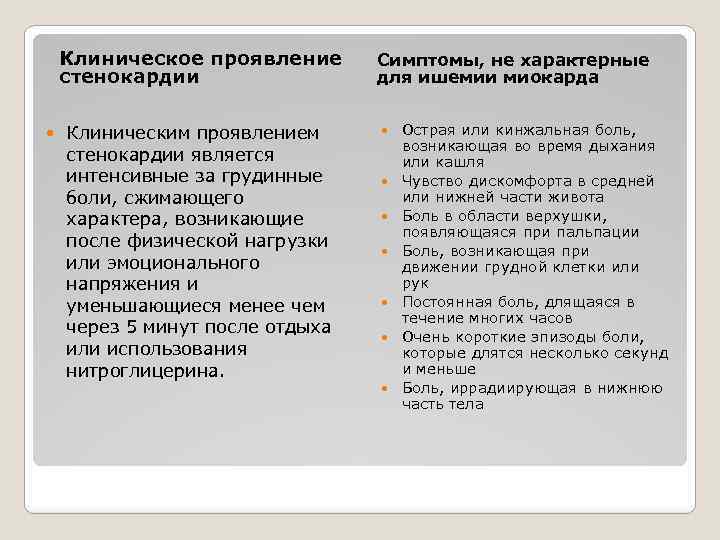 Клиническое проявление стенокардии

Клиническим проявлением стенокардии является интенсивные за грудинные боли, сжимающего характера, возникающие после физической нагрузки или эмоционального напряжения и уменьшающиеся менее чем через 5 минут после отдыха или использования нитроглицерина.

Симптомы, не характерные для ишемии миокарда

Острая или кинжальная боль, возникающая во время дыхания или кашля

Чувство дискомфорта в средней или нижней части живота

Боль в области верхушки, появляющаяся при пальпации

Боль, возникающая при движении грудной клетки или рук

Постоянная боль, длящаяся в течение многих часов

Очень короткие эпизоды боли, которые длятся несколько секунд и меньше

Боль, иррадиирующая в нижнюю часть тела